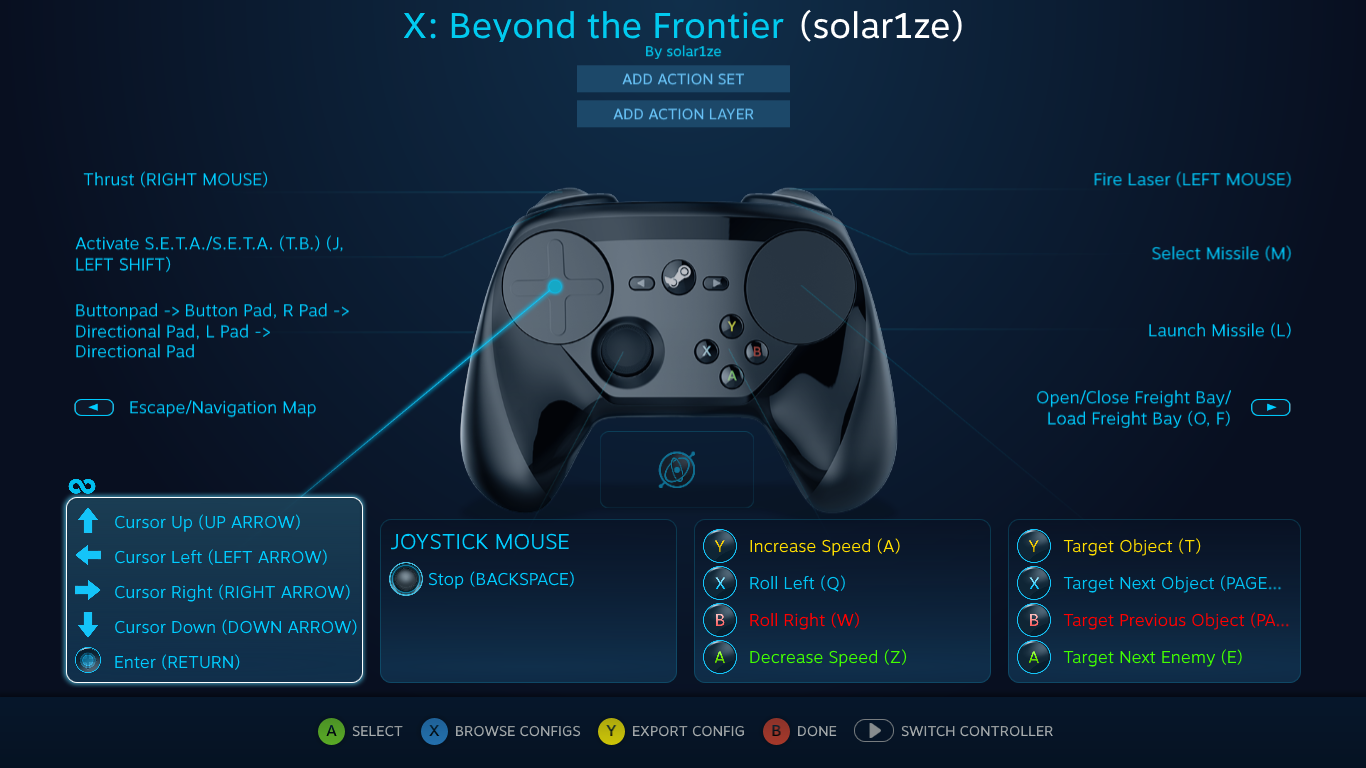 X: Beyond the Frontier (solar1ze)
By solar1ze

ADD ACTION SET
ADD ACTION LAYER

Thrust (RIGHT MOUSE)

Activate S.E.T.A./S.E.T.A. (T.B.) (J, LEFT SHIFT)

Buttonpad -> Button Pad, R Pad -> Directional Pad, L Pad -> Directional Pad

Escape/Navigation Map

Fire Laser (LEFT MOUSE)

Select Missile (M)

Launch Missile (L)

Open/Close Freight Bay/ Load Freight Bay (O, F)

Y
X
B
A

Cursor Up (UP ARROW)
Cursor Left (LEFT ARROW)
Cursor Right (RIGHT ARROW)
Cursor Down (DOWN ARROW)
Enter (RETURN)

JOYSTICK MOUSE
Stop (BACKSPACE)

Y Increase Speed (A)
X Roll Left (Q)
B Roll Right (W)
A Decrease Speed (Z)

Y Target Object (T)
X Target Next Object (PAGE...
B Target Previous Object (PA...
A Target Next Enemy (E)

A SELECT X BROWSE CONFIGS Y EXPORT CONFIG B DONE SWITCH CONTROLLER